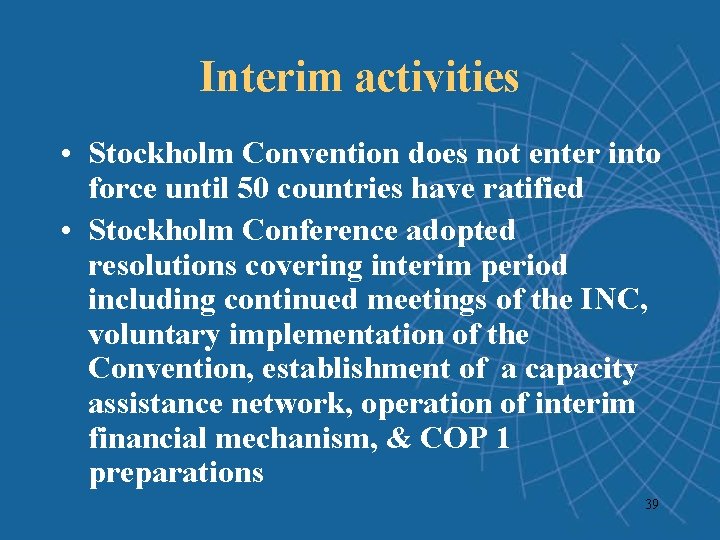 Interim activities

• Stockholm Convention does not enter into force until 50 countries have ratified

• Stockholm Conference adopted resolutions covering interim period including continued meetings of the INC, voluntary implementation of the Convention, establishment of a capacity assistance network, operation of interim financial mechanism, & COP 1 preparations

39